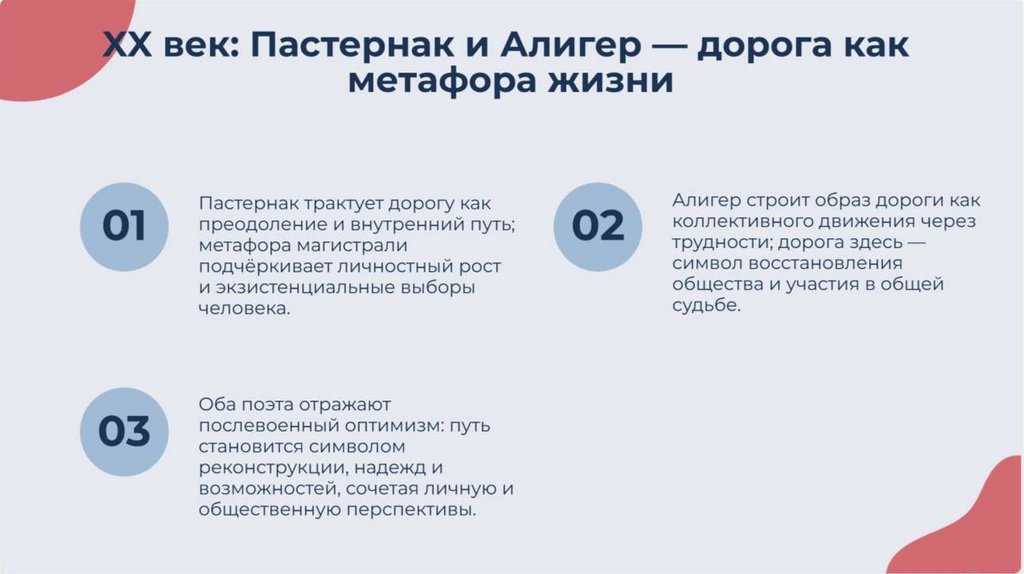 XX век: Пастернак и Алигер — дорога как метафора жизни

01

Пастернак трактует дорогу как преодоление и внутренний путь; метафора магистрали подчёркивает личностный рост и экзистенциальные выборы человека.

02

Алигер строит образ дороги как коллективного движения через трудности; дорога здесь — символ восстановления общества и участия в общей судьбе.

03

Оба поэта отражают послевоенный оптимизм: путь становится символом реконструкции, надежд и возможностей, сочетая личную и общественную перспективы.